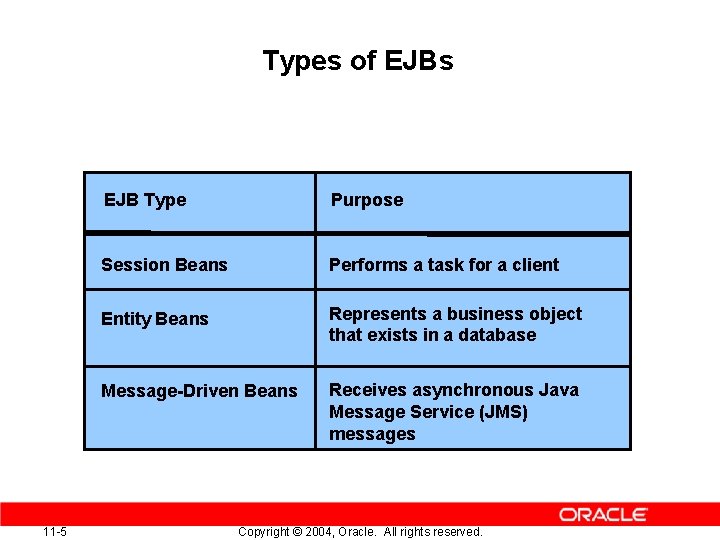 Types of EJBs

| EJB Type | Purpose |
|---|---|
| Session Beans | Performs a task for a client |
| Entity Beans | Represents a business object that exists in a database |
| Message-Driven Beans | Receives asynchronous Java Message Service (JMS) messages |

ORACLE

11-5

Copyright © 2004, Oracle. All rights reserved.